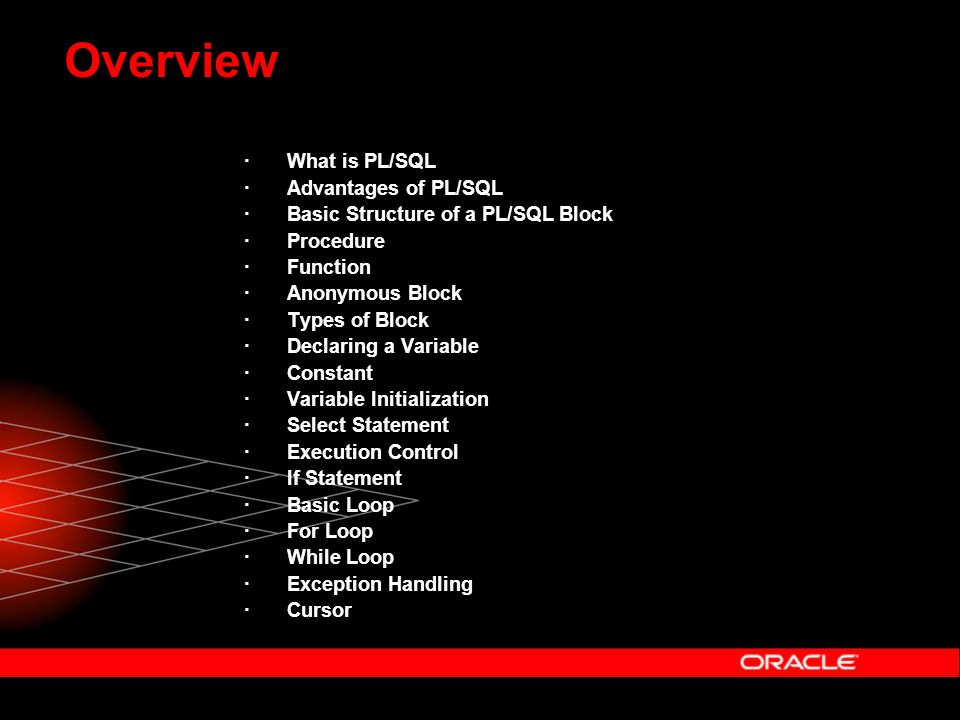 Overview

· What is PL/SQL
· Advantages of PL/SQL
· Basic Structure of a PL/SQL Block
· Procedure
· Function
· Anonymous Block
· Types of Block
· Declaring a Variable
· Constant
· Variable Initialization
· Select Statement
· Execution Control
· If Statement
· Basic Loop
· For Loop
· While Loop
· Exception Handling
· Cursor

ORACLE